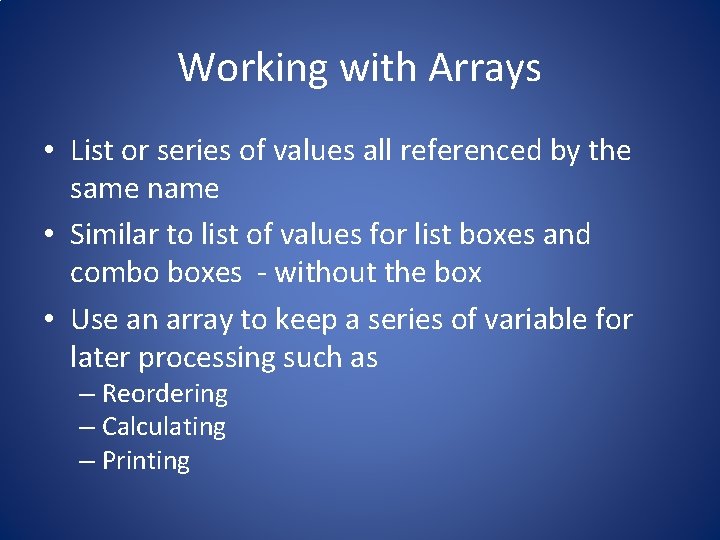 Working with Arrays

• List or series of values all referenced by the same name

• Similar to list of values for list boxes and combo boxes - without the box

• Use an array to keep a series of variable for later processing such as
– Reordering
– Calculating
– Printing